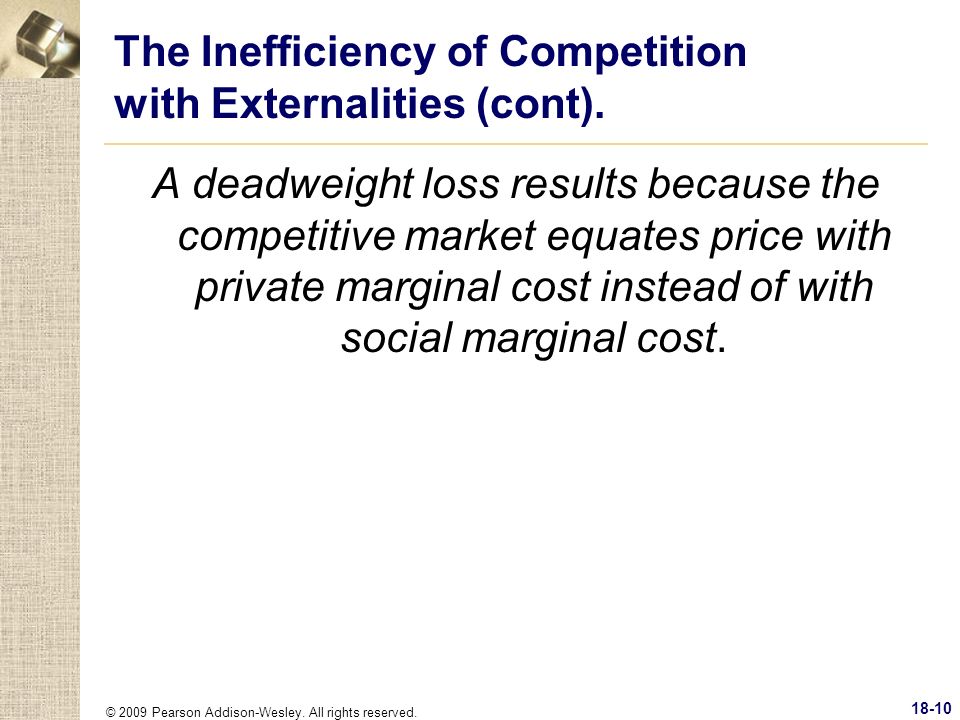 The Inefficiency of Competition with Externalities (cont).

A deadweight loss results because the competitive market equates price with private marginal cost instead of with social marginal cost.

© 2009 Pearson Addison-Wesley. All rights reserved.

18-10